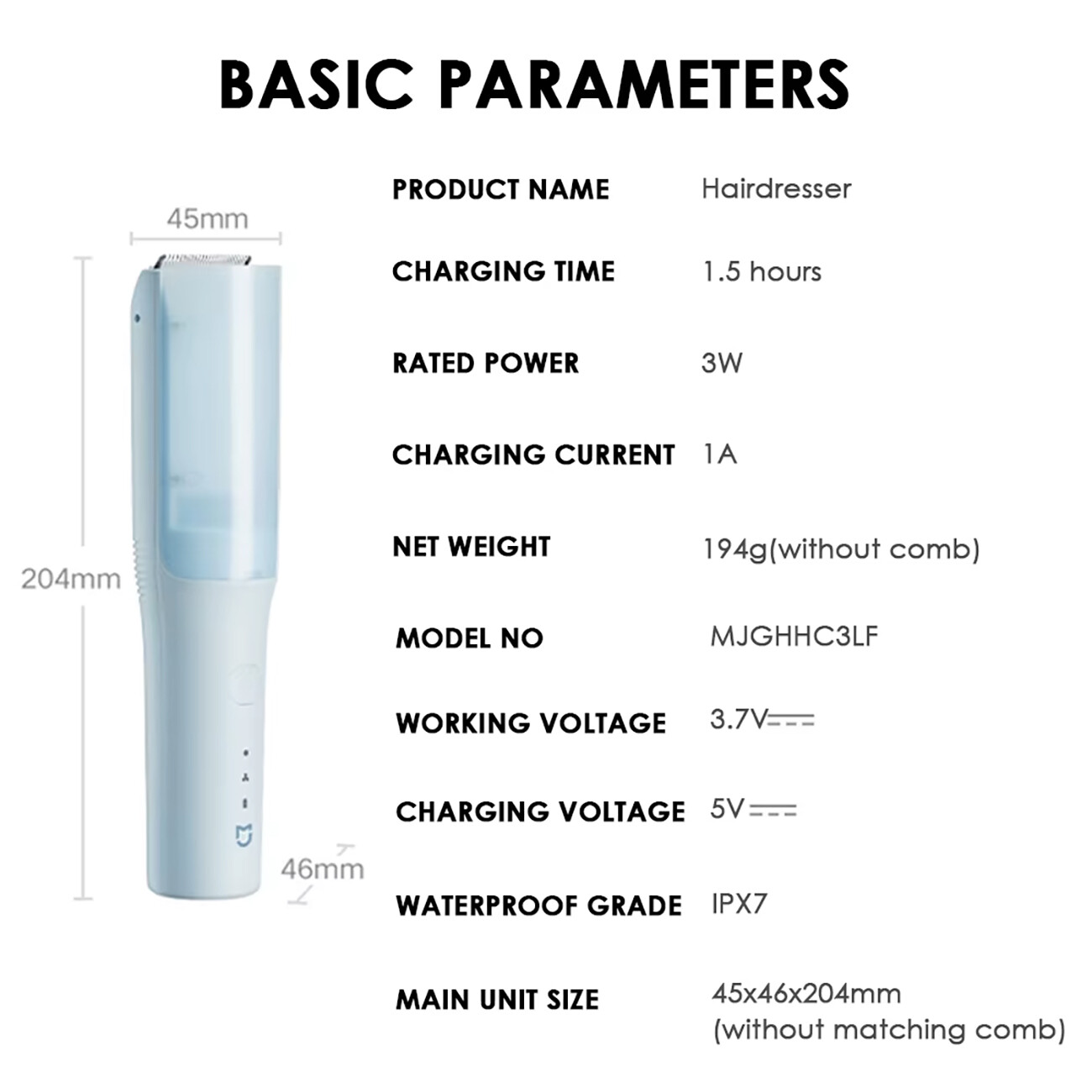 BASIC PARAMETERS

45mm

204mm

46mm

| PRODUCT NAME | Hairdresser |
|---|---|
| CHARGING TIME | 1.5 hours |
| RATED POWER | 3W |
| CHARGING CURRENT | 1A |
| NET WEIGHT | 194g(without comb) |
| MODEL NO | MJGHHC3LF |
| WORKING VOLTAGE | 3.7V⎓ |
| CHARGING VOLTAGE | 5V⎓ |
| WATERPROOF GRADE | IPX7 |
| MAIN UNIT SIZE | 45x46x204mm (without matching comb) |